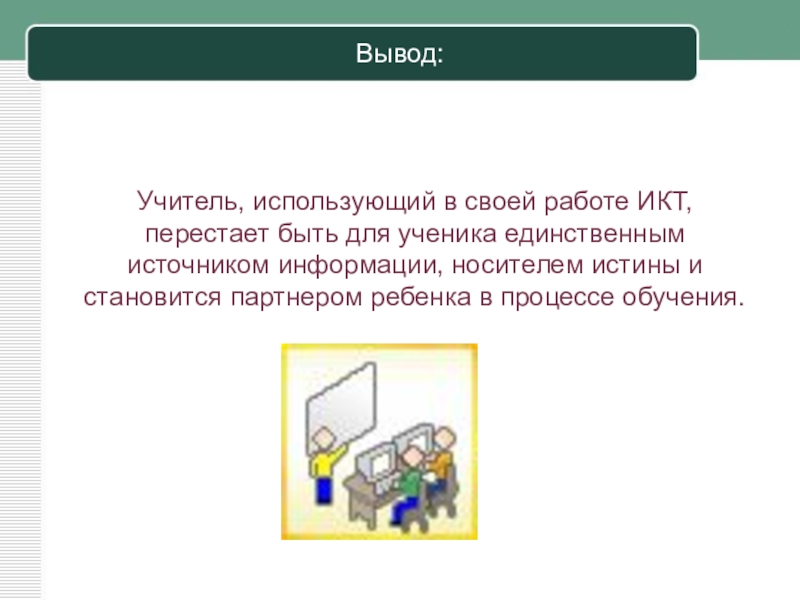 Вывод:

Учитель, использующий в своей работе ИКТ, перестает быть для ученика единственным источником информации, носителем истины и становится партнером ребенка в процессе обучения.